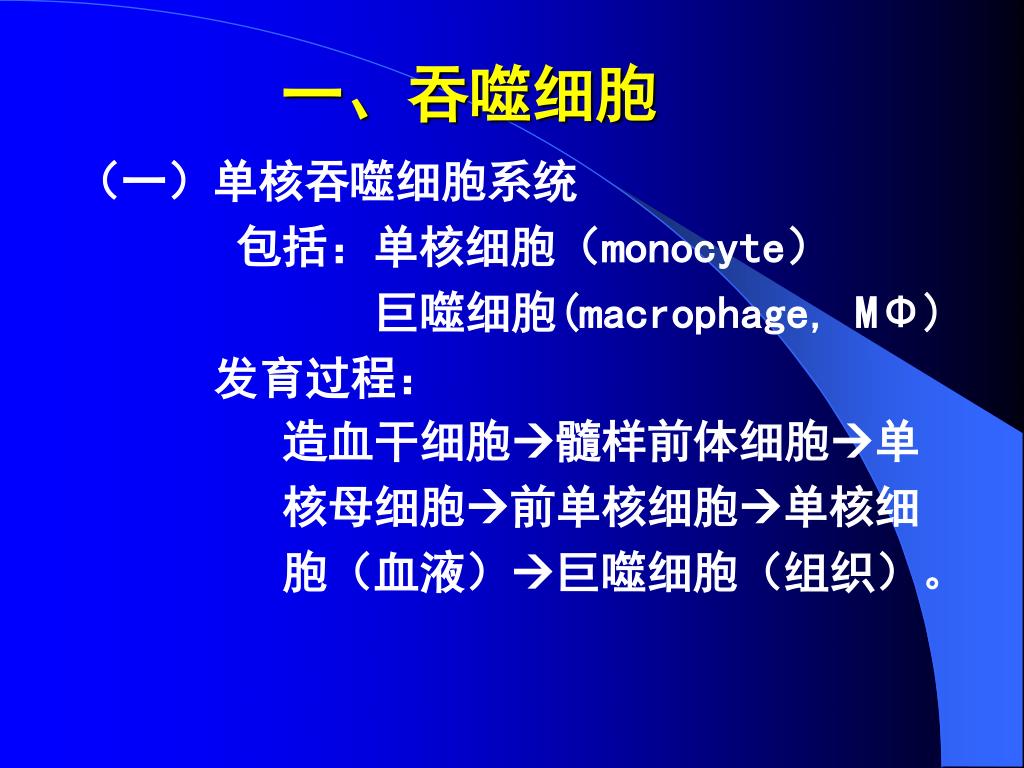 一、吞噬细胞

（一）单核吞噬细胞系统

包括：单核细胞（monocyte）

巨噬细胞(macrophage, MΦ)

发育过程：

造血干细胞→髓样前体细胞→单核母细胞→前单核细胞→单核细胞（血液）→巨噬细胞（组织）。